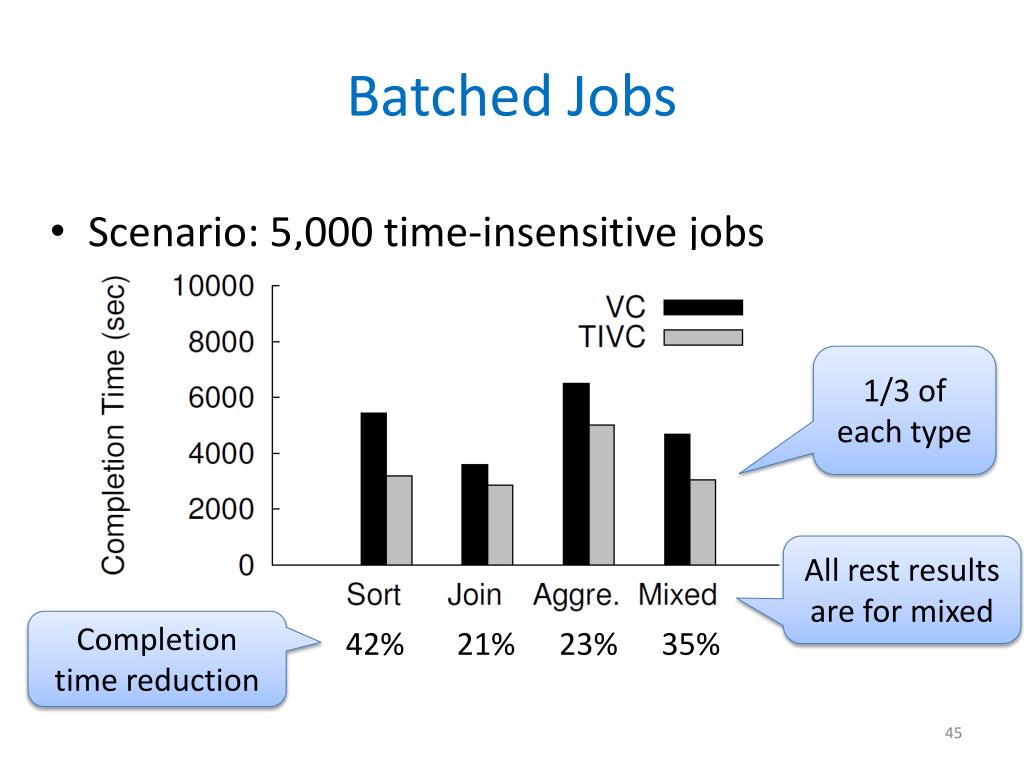 Batched Jobs

• Scenario: 5,000 time-insensitive jobs

Completion Time (sec)

10000
8000
6000
4000
2000
0

VC
TIVC

Sort Join Aggre. Mixed

1/3 of each type

All rest results are for mixed

Completion time reduction

42% 21% 23% 35%

45